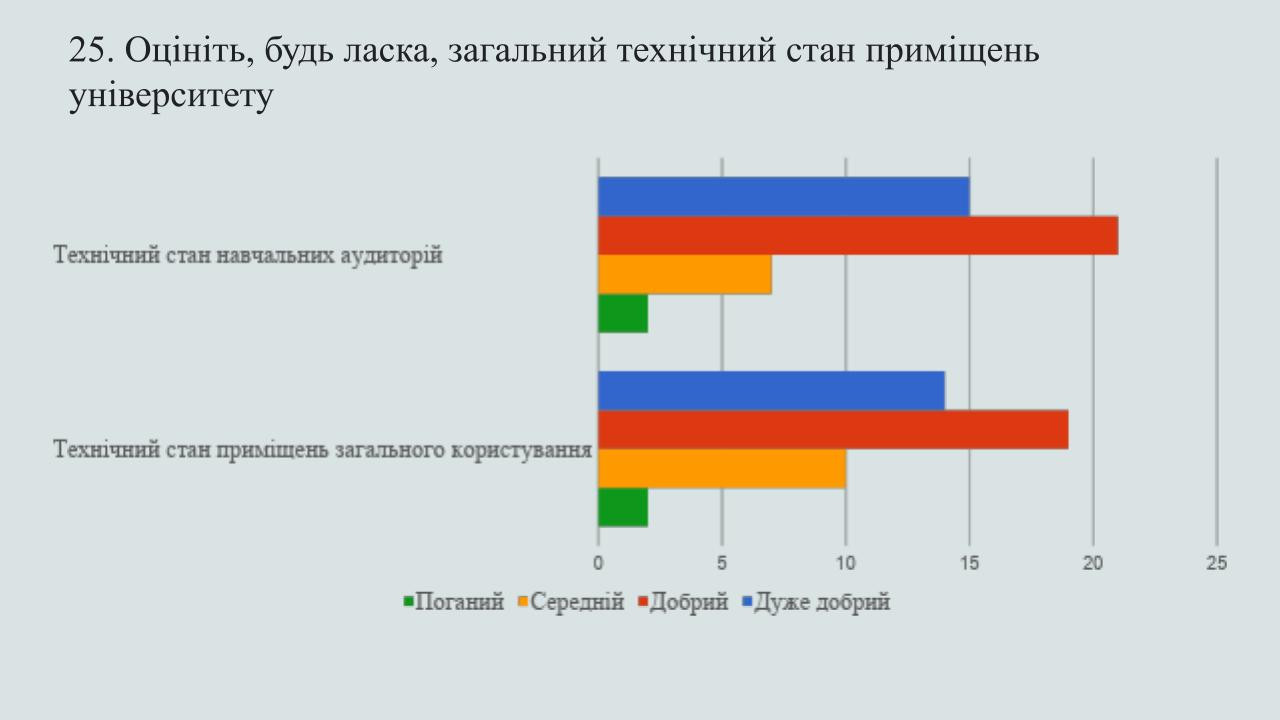 25. Оцініть, будь ласка, загальний технічний стан приміщень університету

Технічний стан навчальних аудиторій

Технічний стан приміщень загального користування

0
5
10
15
20
25

Поганий Середній Добрий Дуже добрий